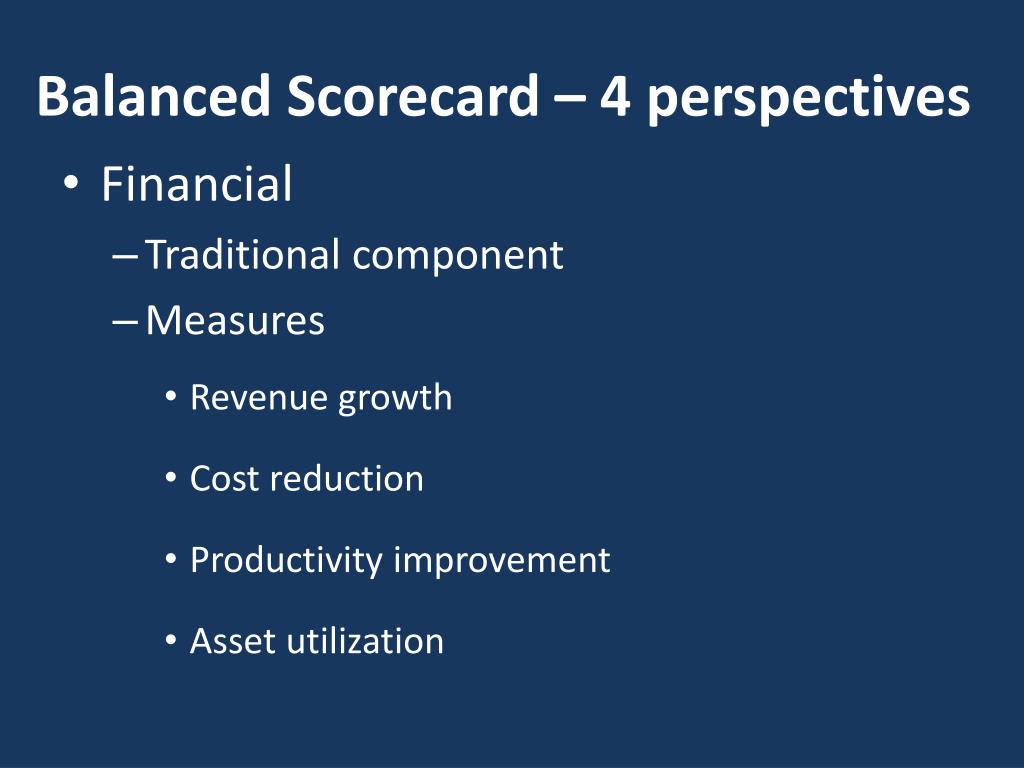 Balanced Scorecard – 4 perspectives

• Financial
– Traditional component
– Measures
• Revenue growth
• Cost reduction
• Productivity improvement
• Asset utilization